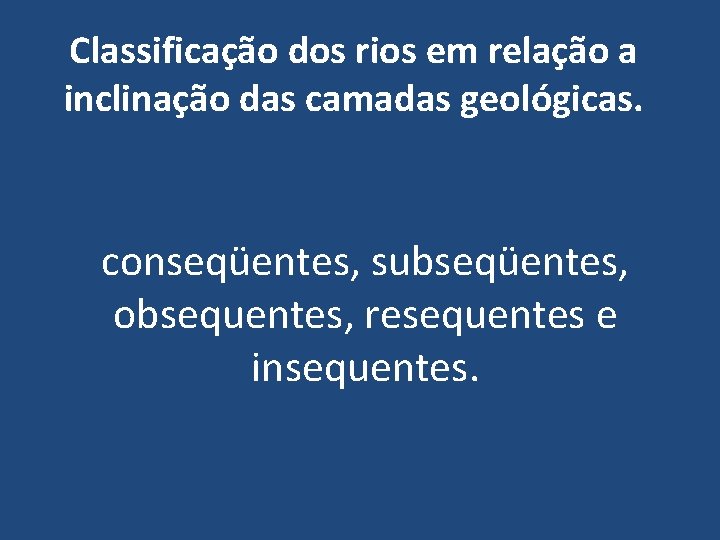 Classificação dos rios em relação a inclinação das camadas geológicas.

conseqüentes, subseqüentes, obsequentes, resequentes e insequentes.